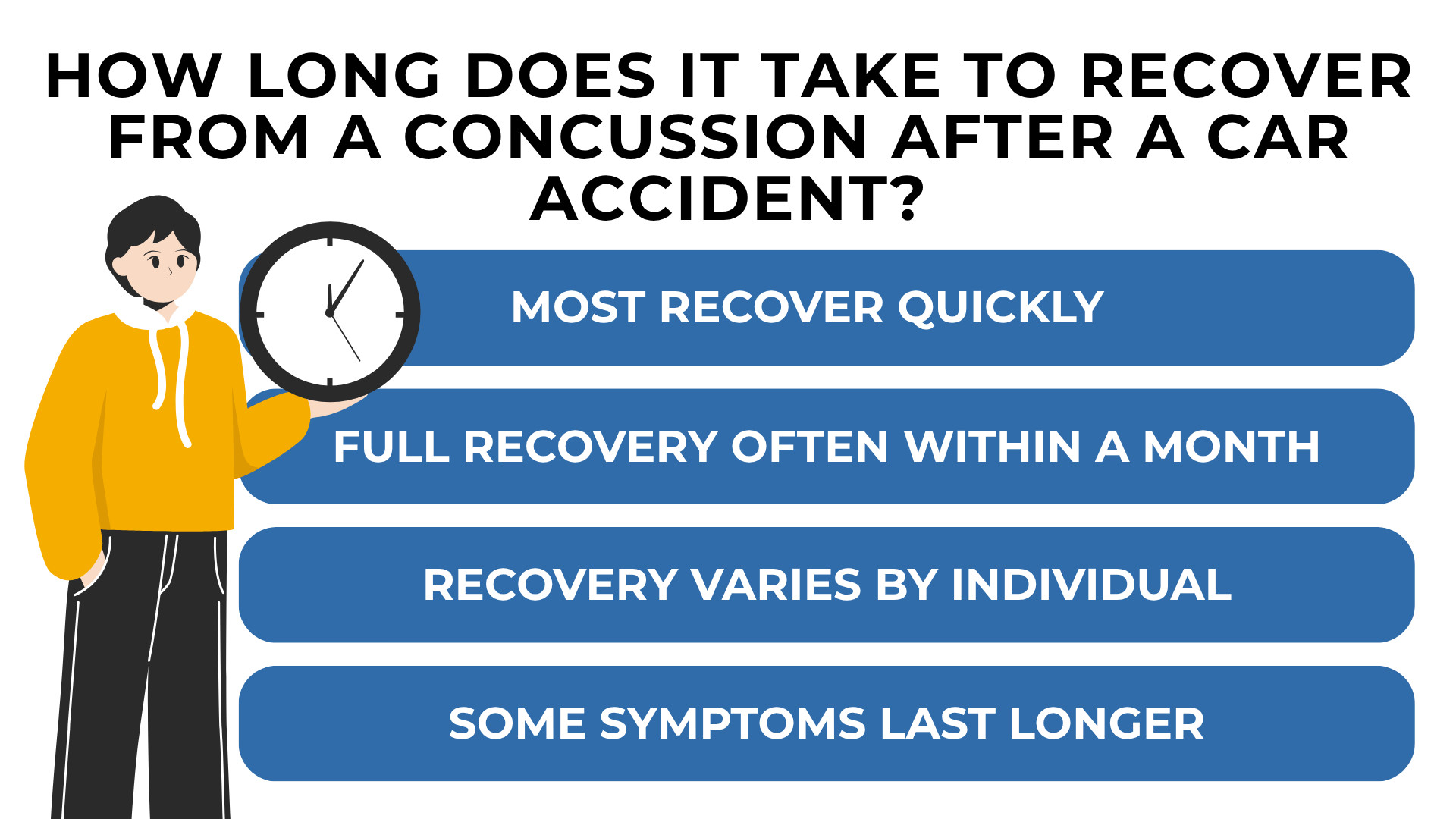 HOW LONG DOES IT TAKE TO RECOVER FROM A CONCUSSION AFTER A CAR ACCIDENT?

MOST RECOVER QUICKLY

FULL RECOVERY OFTEN WITHIN A MONTH

RECOVERY VARIES BY INDIVIDUAL

SOME SYMPTOMS LAST LONGER